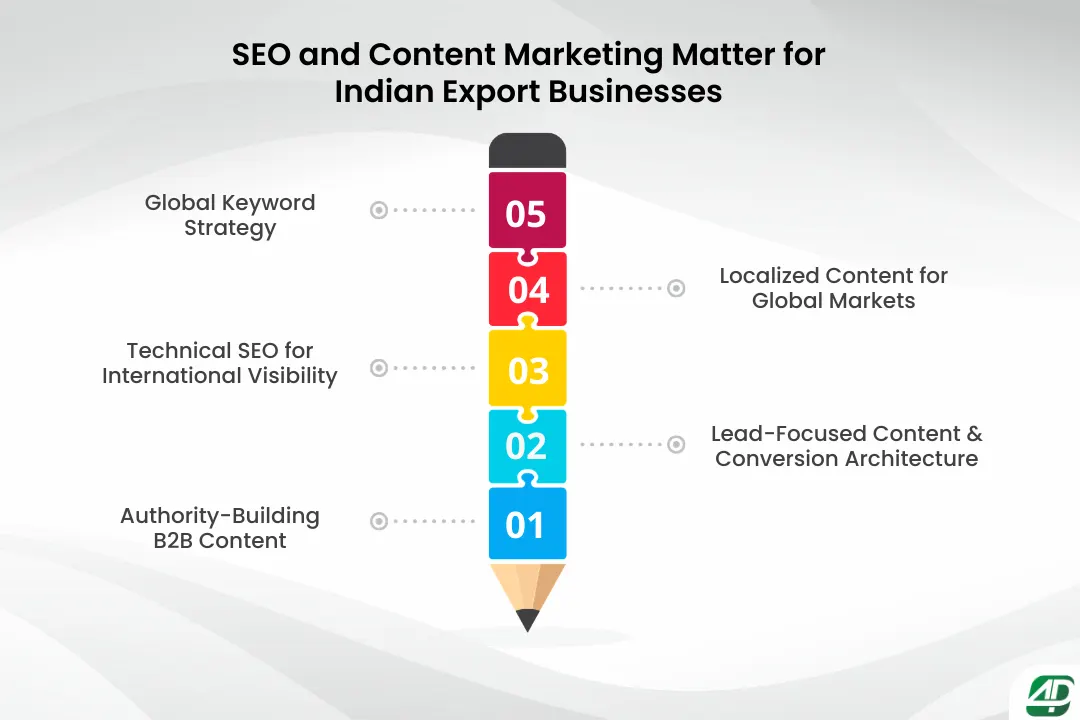 SEO and Content Marketing Matter for Indian Export Businesses

Global Keyword Strategy

05

04

Localized Content for Global Markets

Technical SEO for International Visibility

03

02

Lead-Focused Content & Conversion Architecture

Authority-Building B2B Content

01

AD